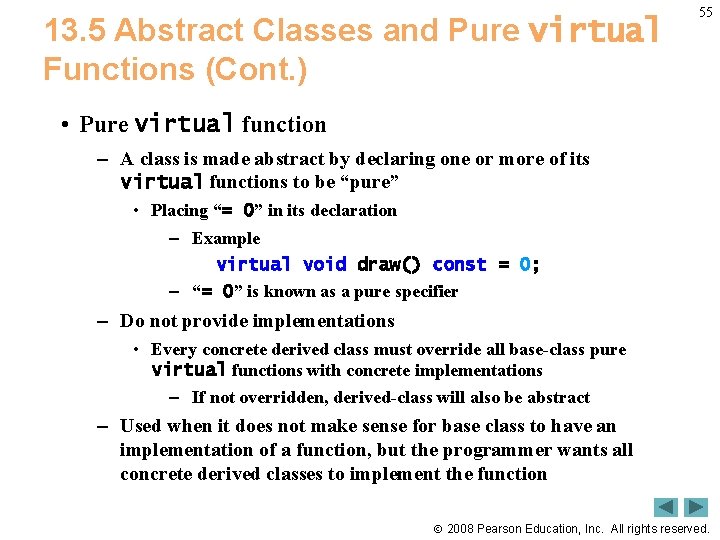 55

13.5 Abstract Classes and Pure virtual Functions (Cont.)

• Pure virtual function

– A class is made abstract by declaring one or more of its virtual functions to be “pure”

• Placing “= 0” in its declaration

– Example

virtual void draw() const = 0;

– “= 0” is known as a pure specifier

– Do not provide implementations

• Every concrete derived class must override all base-class pure virtual functions with concrete implementations

– If not overridden, derived-class will also be abstract

– Used when it does not make sense for base class to have an implementation of a function, but the programmer wants all concrete derived classes to implement the function

© 2008 Pearson Education, Inc. All rights reserved.